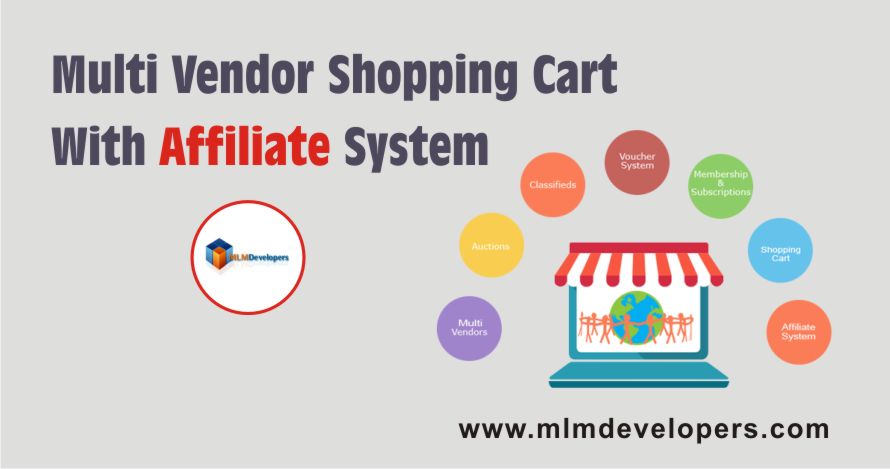 Multi Vendor Shopping Cart With Affiliate System

MLMDevelopers

Multi Vendors

Auctions

Classifieds

Voucher System

Membership & Subscriptions

Shopping Cart

Affiliate System

www.mlmdevelopers.com